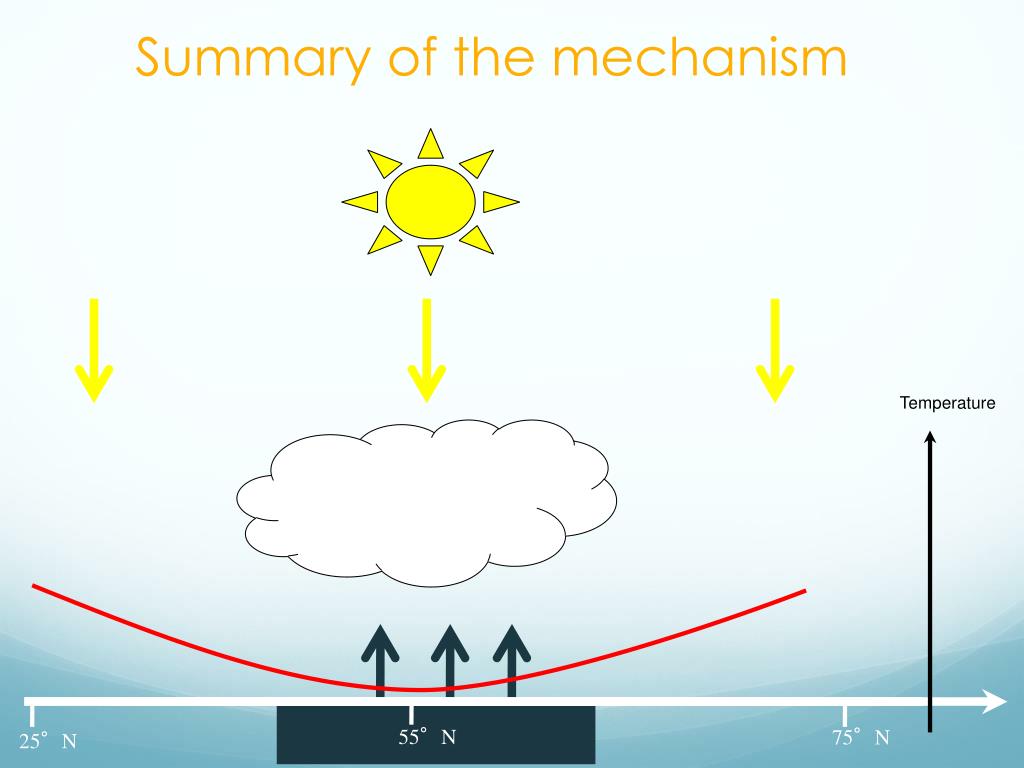 Summary of the mechanism

Temperature

25° N

55° N

75° N